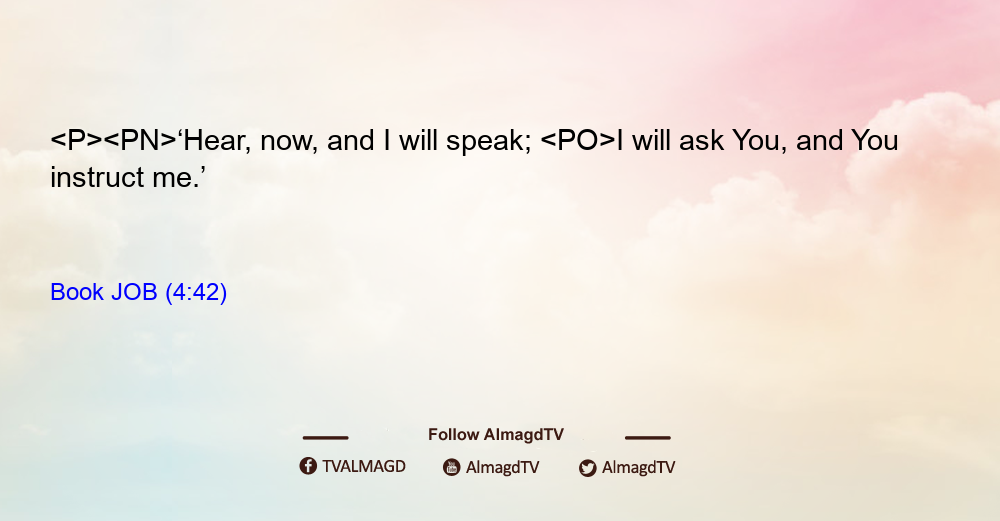 <P><PN>‘Hear, now, and I will speak; <PO>I will ask You, and You instruct me.’

Book JOB (4:42)

Follow AlmagdTV

TVALMAGD AlmagdTV AlmagdTV